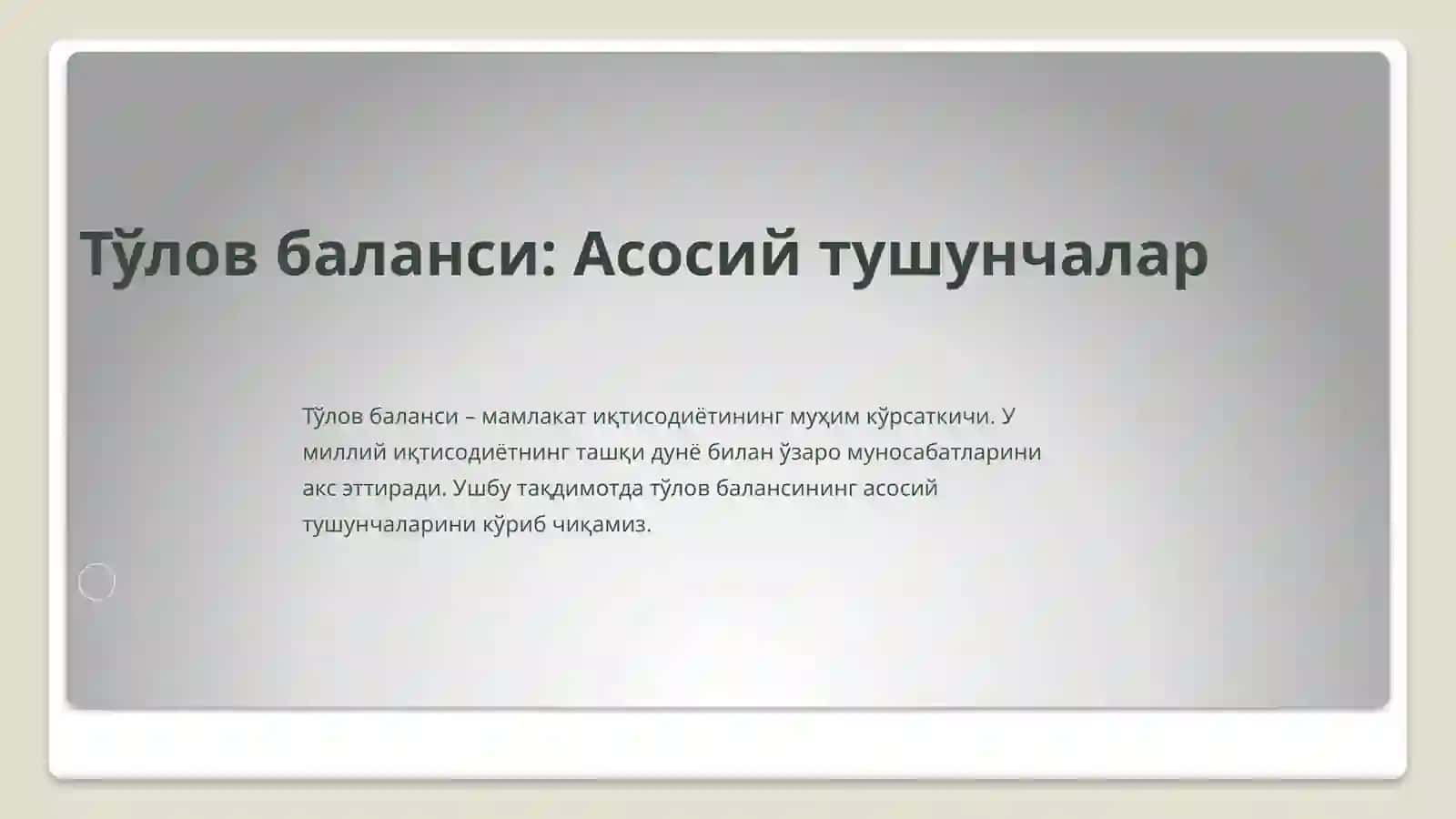 Тўлов баланси: Асосий тушунчалар

Тўлов баланси – мамлакат иқтисодиётининг муҳим кўрсаткичи. У миллий иқтисодиётнинг ташқи дунё билан ўзаро муносабатларини акс эттиради. Ушбу тақдимотда тўлов балансининг асосий тушунчаларини кўриб чиқамиз.